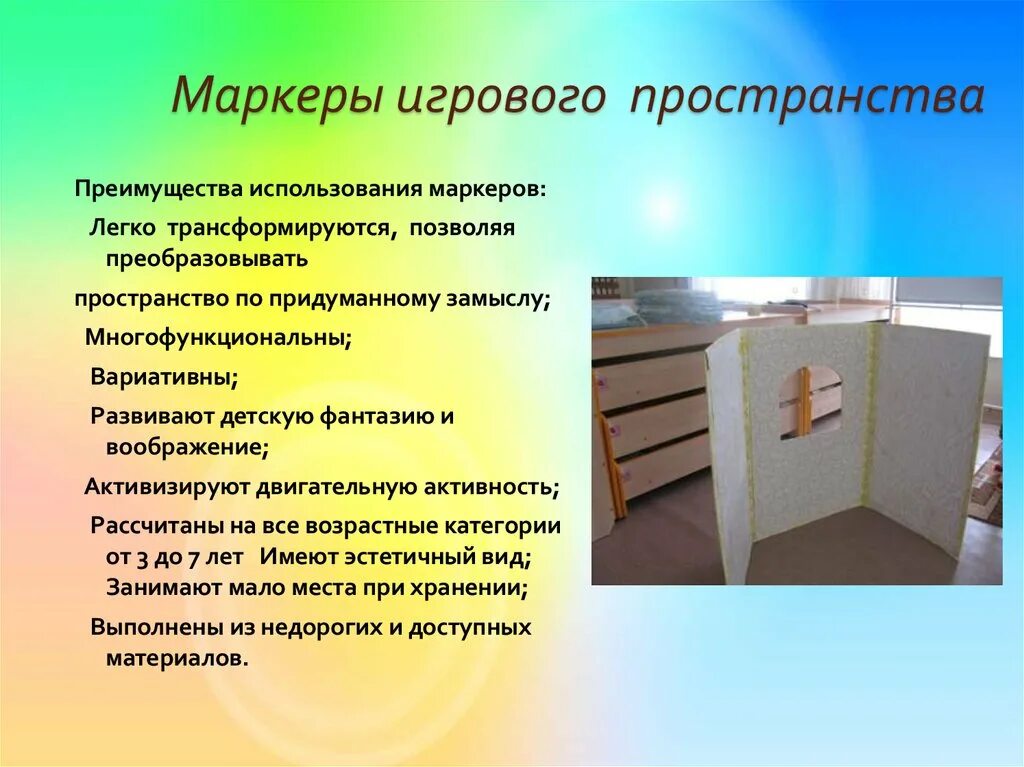 Маркеры игрового пространства

Преимущества использования маркеров:

Легко трансформируются, позволяя преобразовывать

пространство по придуманному замыслу;

Многофункциональны;

Вариативны;

Развивают детскую фантазию и воображение;

Активизируют двигательную активность;

Рассчитаны на все возрастные категории от 3 до 7 лет Имеют эстетичный вид; Занимают мало места при хранении;

Выполнены из недорогих и доступных материалов.